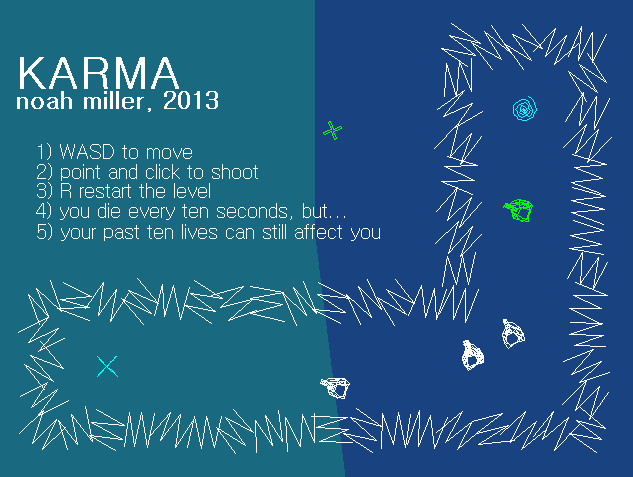 KARMA
noah miller, 2013

1) WASD to move
2) point and click to shoot
3) R restart the level
4) you die every ten seconds, but...
5) your past ten lives can still affect you